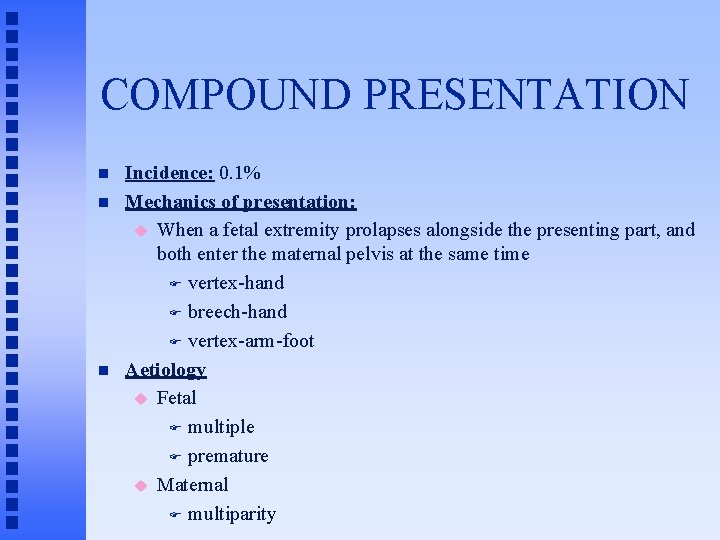 COMPOUND PRESENTATION

Incidence: 0.1%
Mechanics of presentation:
When a fetal extremity prolapses alongside the presenting part, and both enter the maternal pelvis at the same time
vertex-hand
breech-hand
vertex-arm-foot
Aetiology
Fetal
multiple
premature
Maternal
multiparity